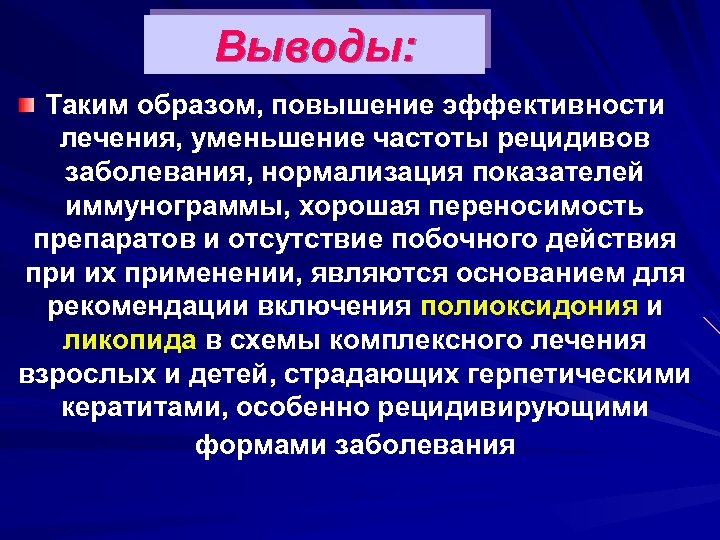 Выводы:

Таким образом, повышение эффективности лечения, уменьшение частоты рецидивов заболевания, нормализация показателей иммунограммы, хорошая переносимость препаратов и отсутствие побочного действия при их применении, являются основанием для рекомендации включения полиоксидония и ликопида в схемы комплексного лечения взрослых и детей, страдающих герпетическими кератитами, особенно рецидивирующими формами заболевания